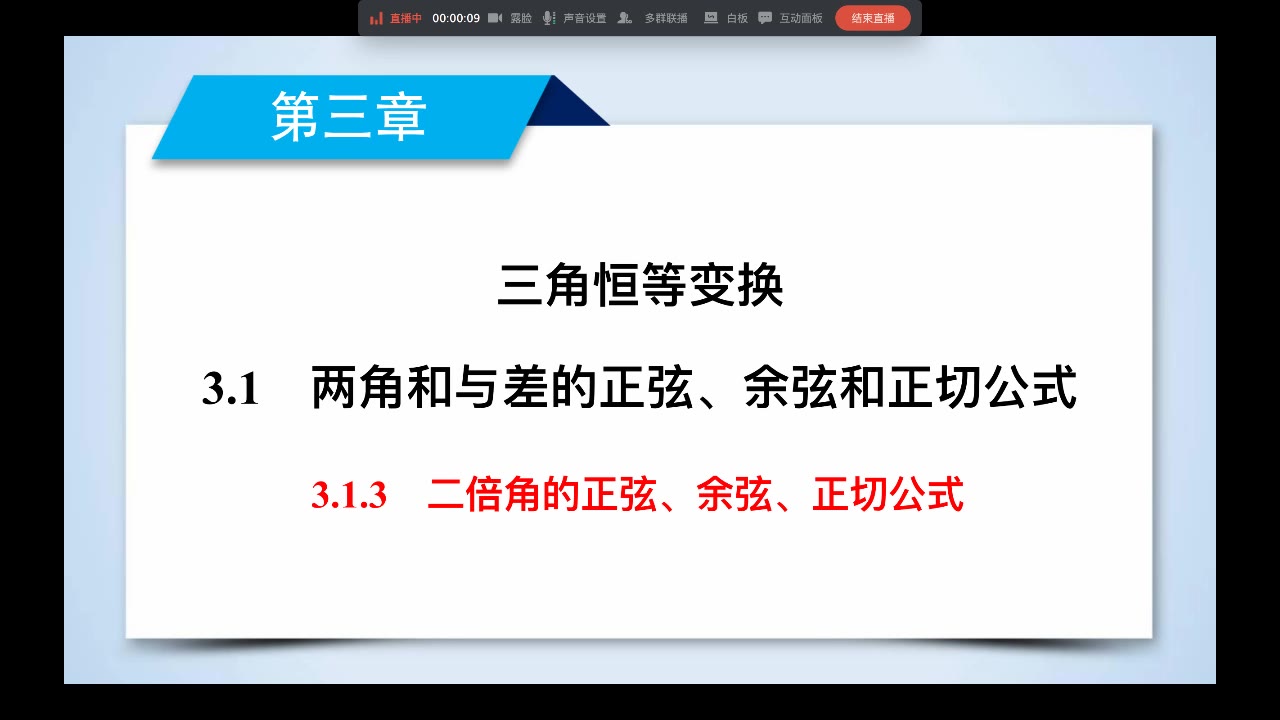 直播中 00:00:09 露脸 声音设置 多群联播 白板 互动面板 结束直播

第三章

三角恒等变换

3.1　两角和与差的正弦、余弦和正切公式

3.1.3　二倍角的正弦、余弦、正切公式